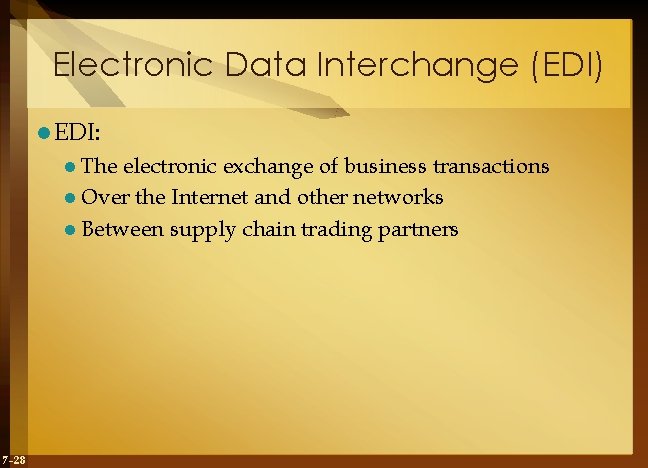 Electronic Data Interchange (EDI)

• EDI:
• The electronic exchange of business transactions
• Over the Internet and other networks
• Between supply chain trading partners

7-28